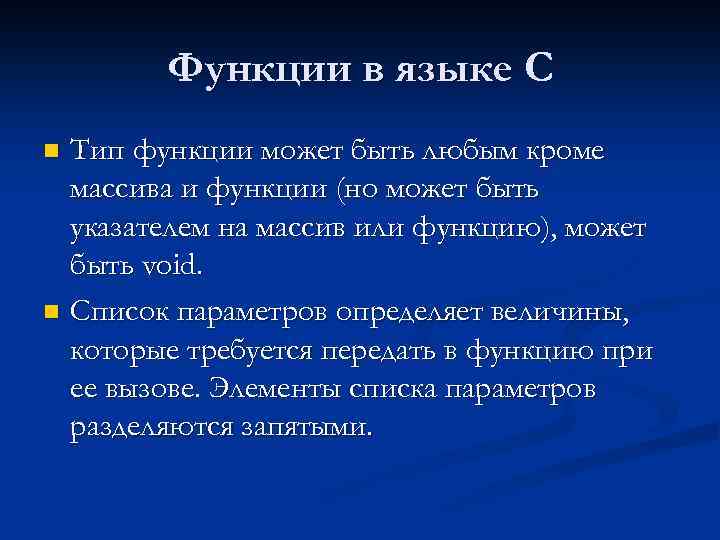 Функции в языке С

Тип функции может быть любым кроме массива и функции (но может быть указателем на массив или функцию), может быть void.

Список параметров определяет величины, которые требуется передать в функцию при ее вызове. Элементы списка параметров разделяются запятыми.